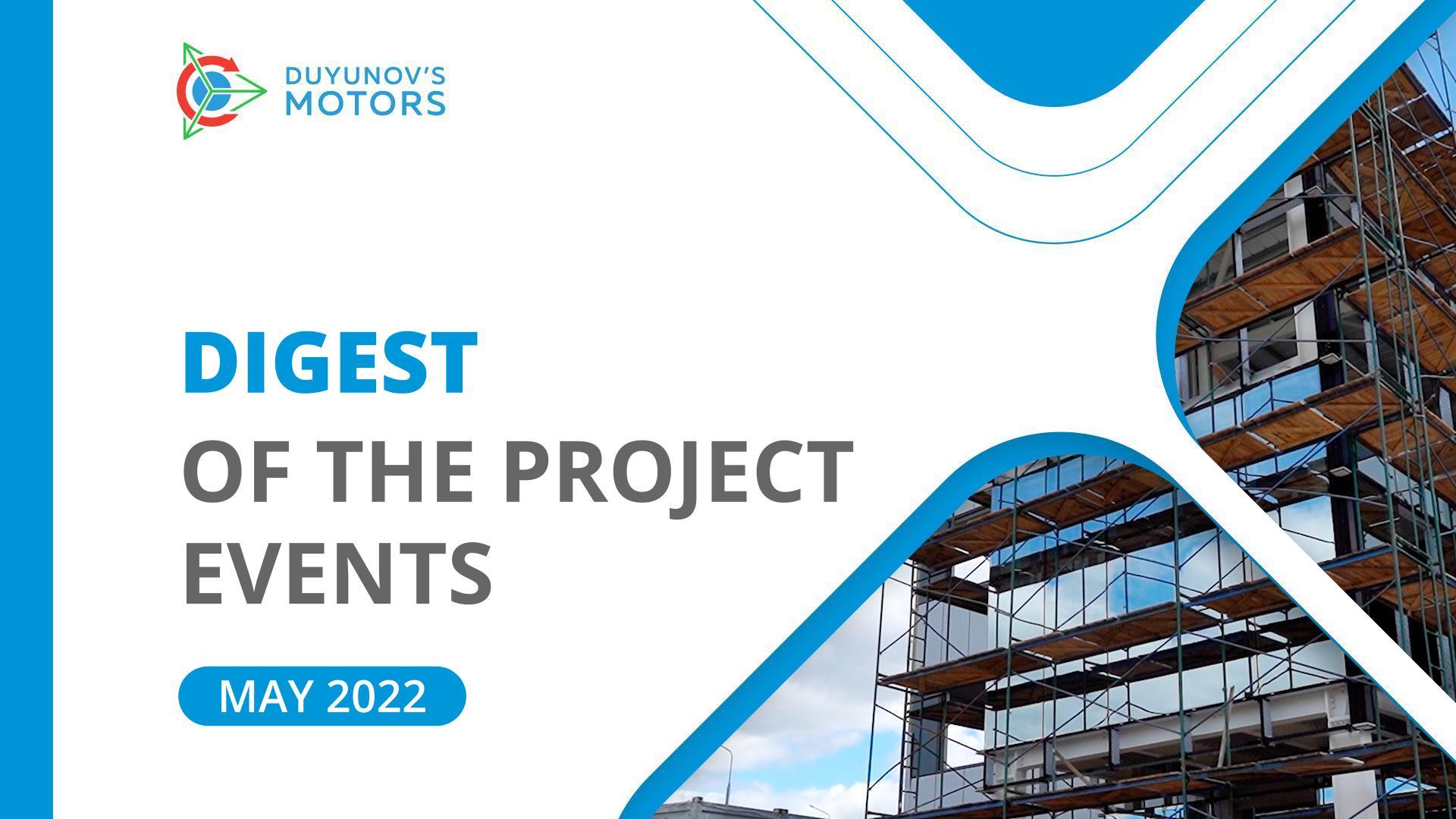 DUYUNOV'S MOTORS

DIGEST

OF THE PROJECT EVENTS

MAY 2022